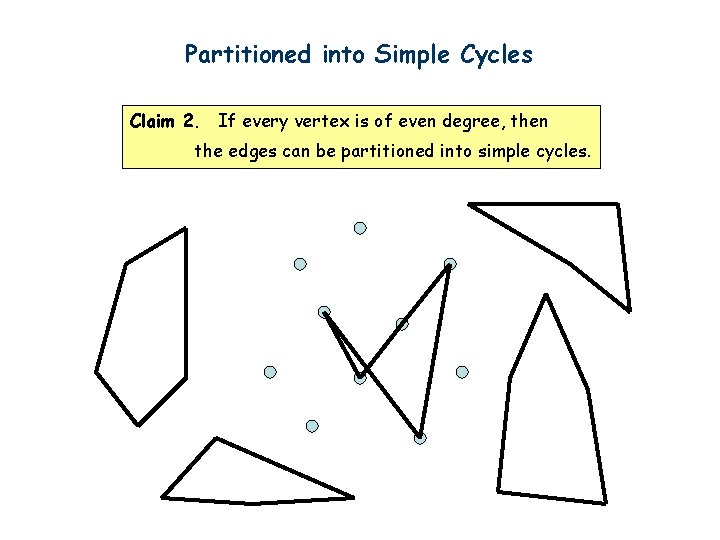 Partitioned into Simple Cycles

Claim 2. If every vertex is of even degree, then the edges can be partitioned into simple cycles.